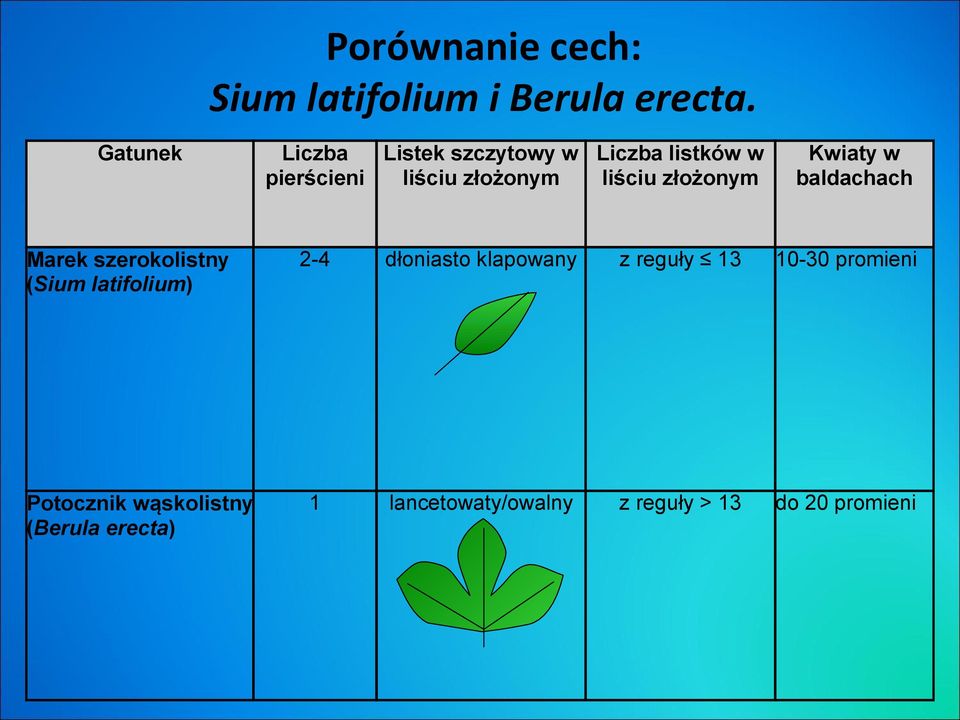 Porównanie cech:
Sium latifolium i Berula erecta.

| Gatunek | Liczba pierścieni | Listek szczytowy w liściu złożonym | Liczba listków w liściu złożonym | Kwiaty w baldachach |
|---|---|---|---|---|
| Marek szerokolistny (Sium latifolium) | 2-4 | dłoniasto klapowany | z reguły ≤ 13 | 10-30 promieni |
| Potocznik wąskolistny (Berula erecta) | 1 | lancetowaty/owalny | z reguły > 13 | do 20 promieni |